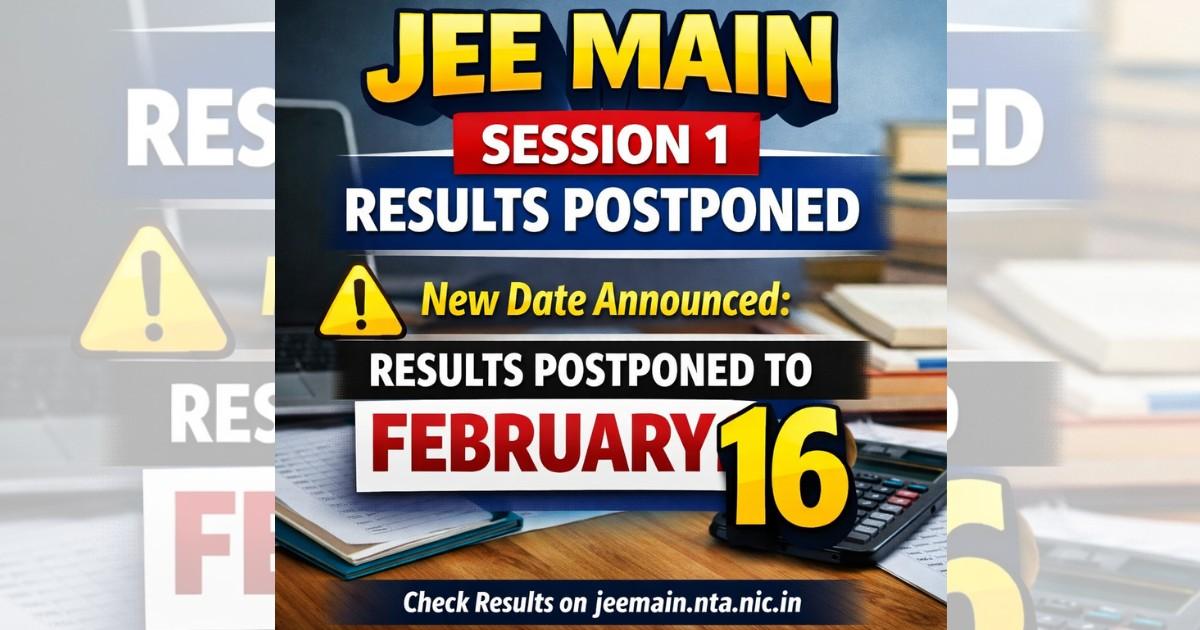 JEE MAIN
SESSION 1
RESULTS POSTPONED

New Date Announced:
RESULTS POSTPONED TO
FEBRUARY 16

Check Results on jeemain.nta.nic.in